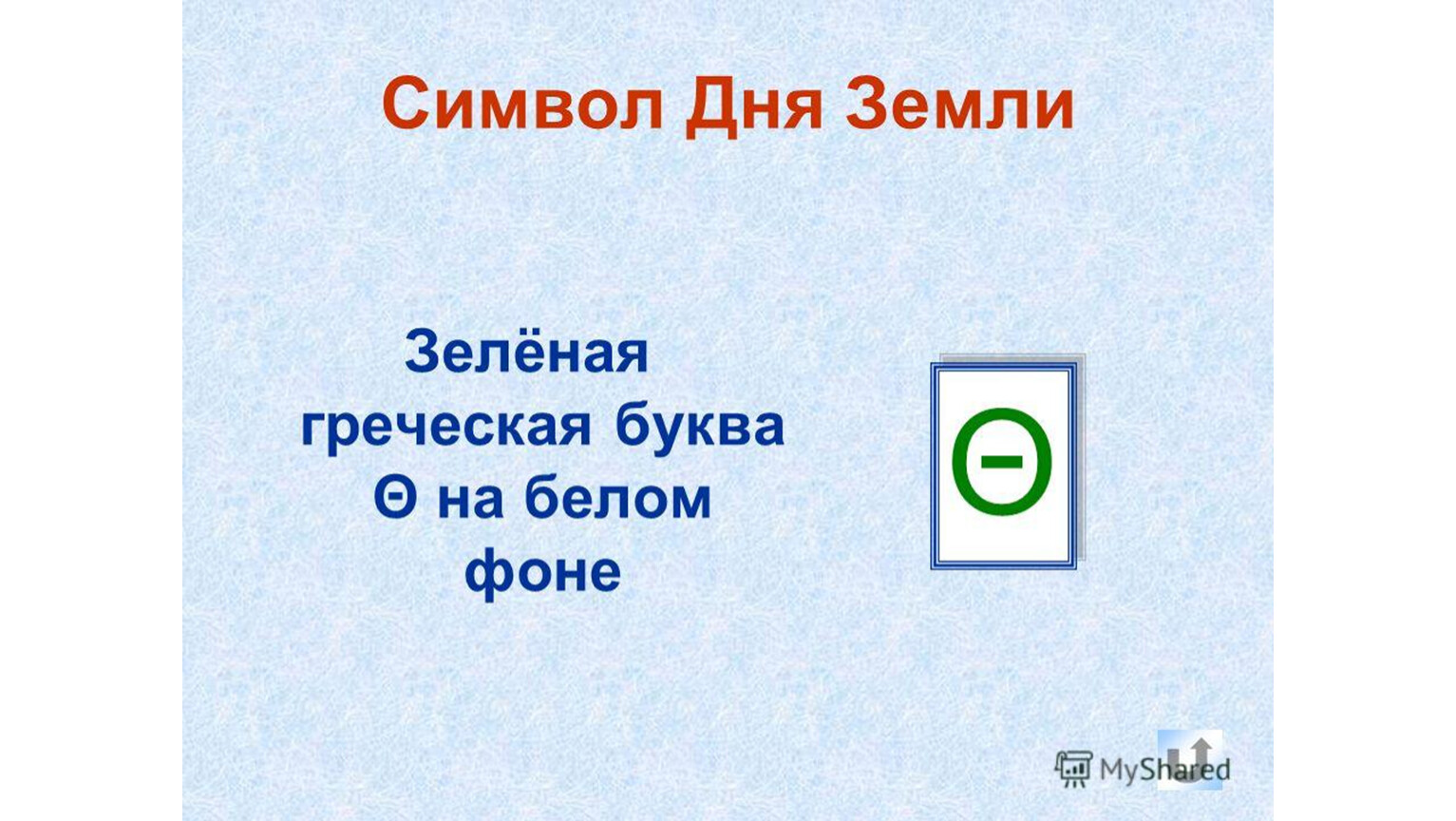 Символ Дня Земли

Зелёная греческая буква Θ на белом фоне

Θ

MyShared